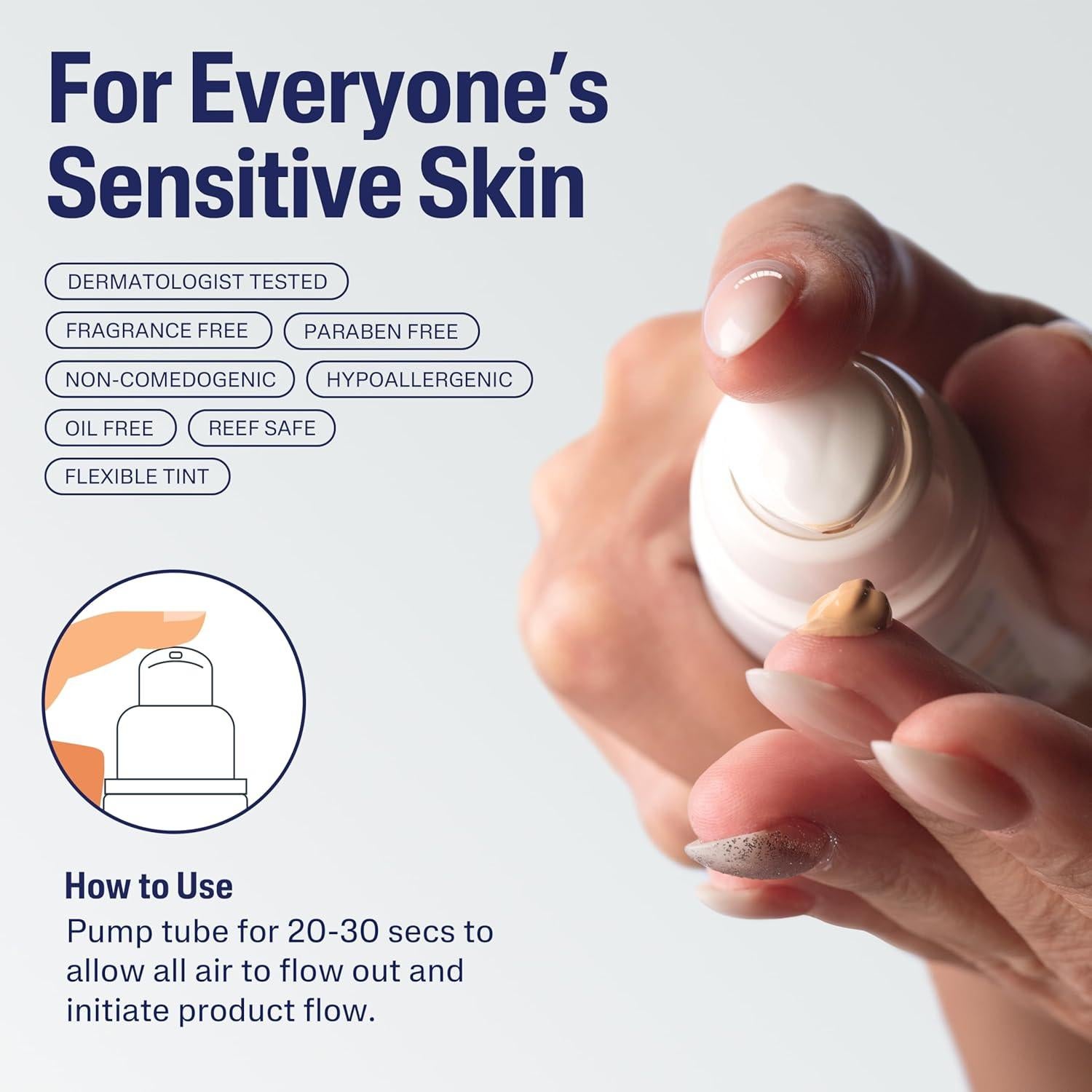 For Everyone's Sensitive Skin

DERMATOLOGIST TESTED

FRAGRANCE FREE

PARABEN FREE

NON-COMEDOGENIC

HYPOALLERGENIC

OIL FREE

REEF SAFE

FLEXIBLE TINT

How to Use

Pump tube for 20-30 secs to allow all air to flow out and initiate product flow.